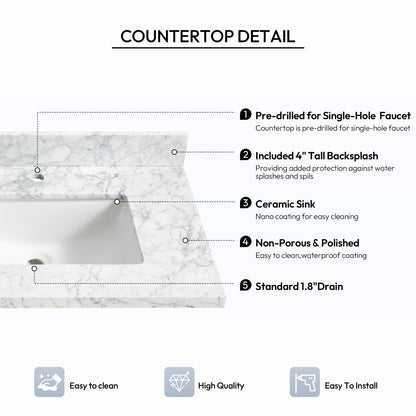 COUNTERTOP DETAIL

1 Pre-drilled for Single-Hole Faucet
Countertop is pre-drilled for single-hole faucet

2 Included 4" Tall Backsplash
Providing added protection against water splashes and spils

3 Ceramic Sink
Nano coating for easy cleaning

4 Non-Porous & Polished
Easy to clean,waterproof coating

5 Standard 1.8"Drain

Easy to clean

High Quality

Easy To Install